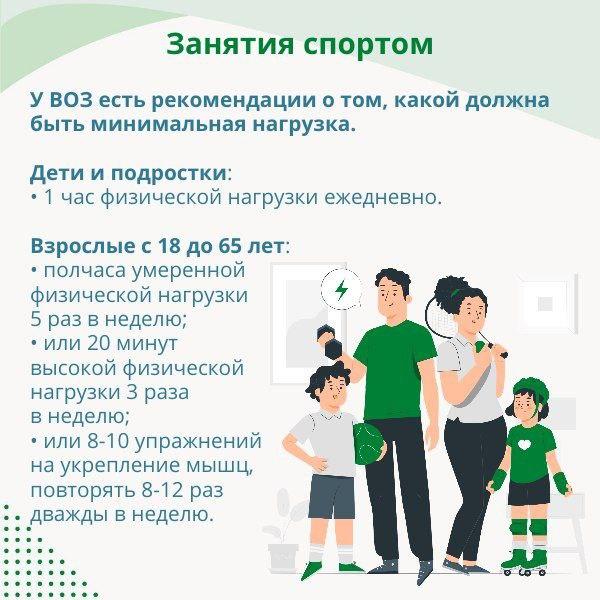 Занятия спортом

У ВОЗ есть рекомендации о том, какой должна быть минимальная нагрузка.

Дети и подростки:
• 1 час физической нагрузки ежедневно.

Взрослые с 18 до 65 лет:
• полчаса умеренной физической нагрузки 5 раз в неделю;
• или 20 минут высокой физической нагрузки 3 раза в неделю;
• или 8-10 упражнений на укрепление мышц, повторять 8-12 раз дважды в неделю.